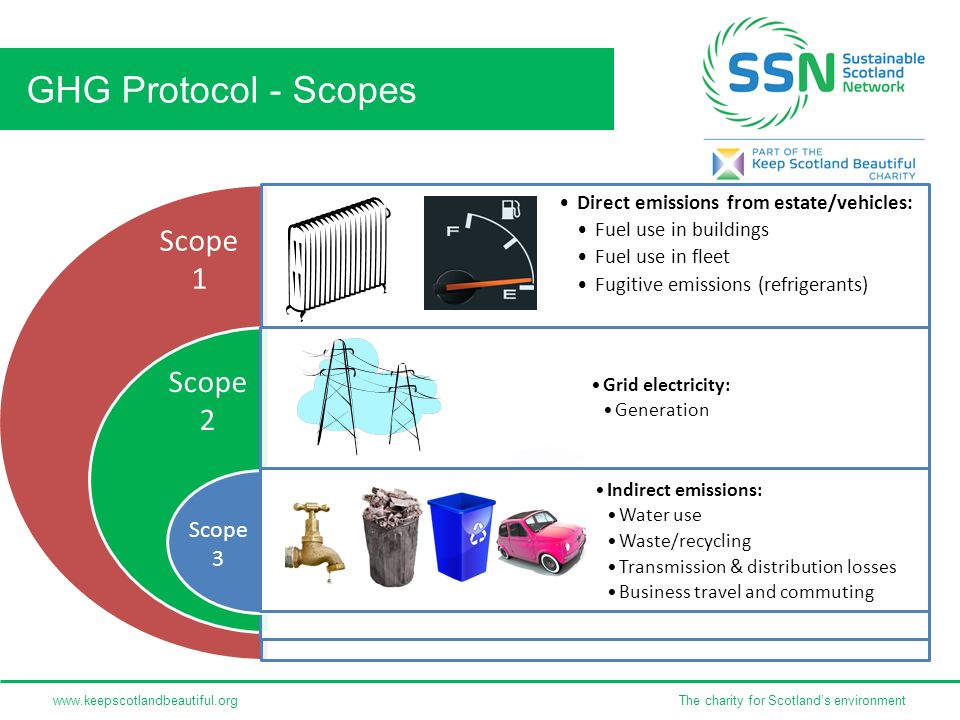 GHG Protocol - Scopes

SSN Sustainable Scotland Network

PART OF THE Keep Scotland Beautiful CHARITY

Scope 1

F E

• Direct emissions from estate/vehicles:
• Fuel use in buildings
• Fuel use in fleet
• Fugitive emissions (refrigerants)

Scope 2

• Grid electricity:
• Generation

Scope 3

• Indirect emissions:
• Water use
• Waste/recycling
• Transmission & distribution losses
• Business travel and commuting

www.keepscotlandbeautiful.org

The charity for Scotland's environment